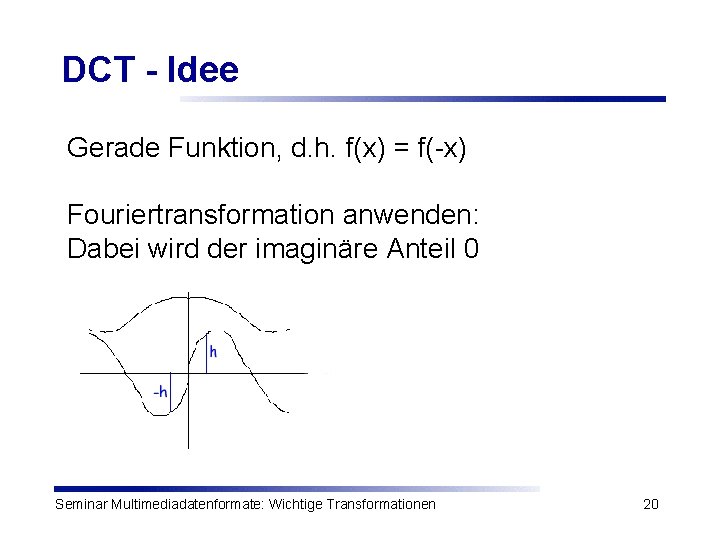 DCT - Idee

Gerade Funktion, d.h. f(x) = f(-x)

Fouriertransformation anwenden:
Dabei wird der imaginäre Anteil 0

h

-h

Seminar Multimediadatenformate: Wichtige Transformationen

20